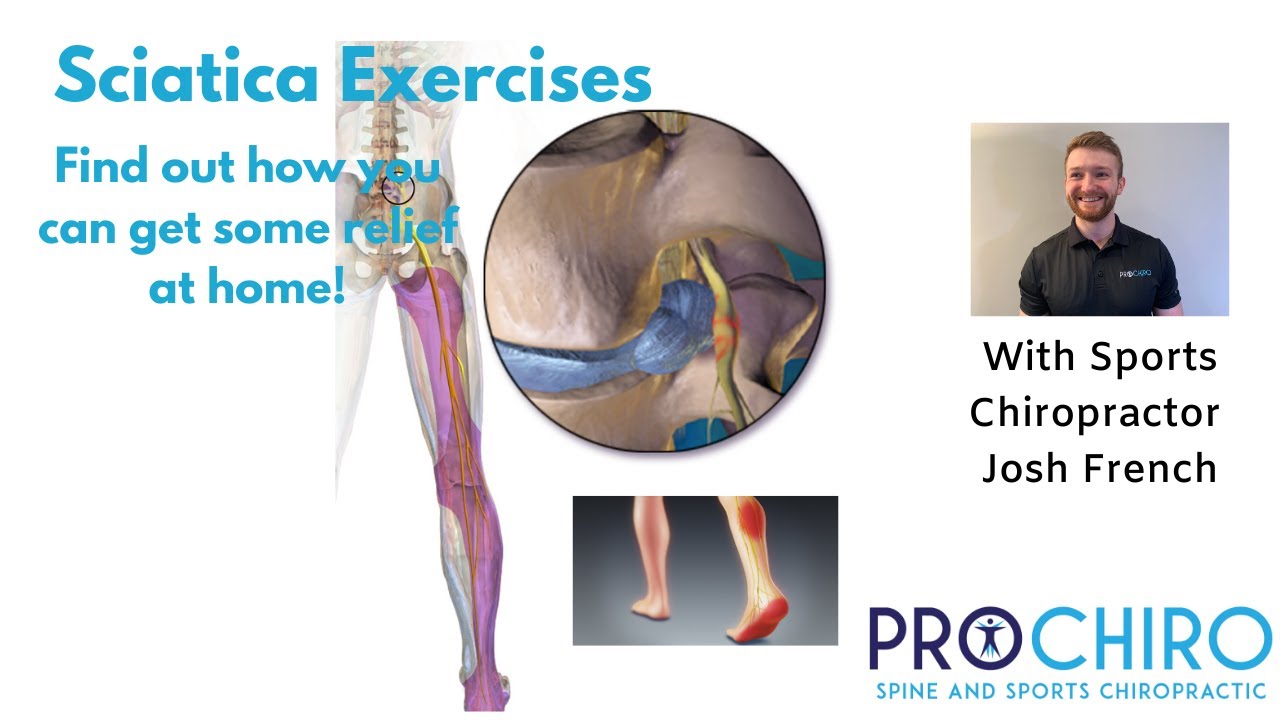 Sciatica Exercises

Find out how you can get some relief at home!

PROCHIRO

With Sports Chiropractor Josh French

PROCHIRO
SPINE AND SPORTS CHIROPRACTIC